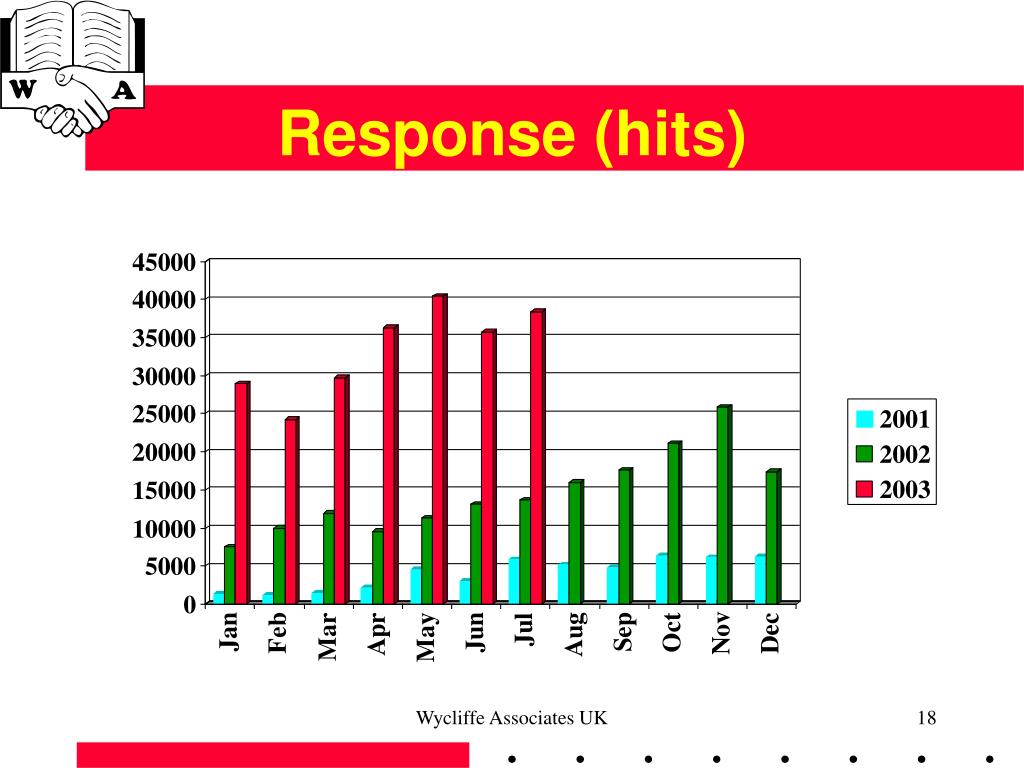 W A

Response (hits)

45000
40000
35000
30000
25000
20000
15000
10000
5000
0

Jan
Feb
Mar
Apr
May
Jun
Jul
Aug
Sep
Oct
Nov
Dec

2001
2002
2003

Wycliffe Associates UK

18